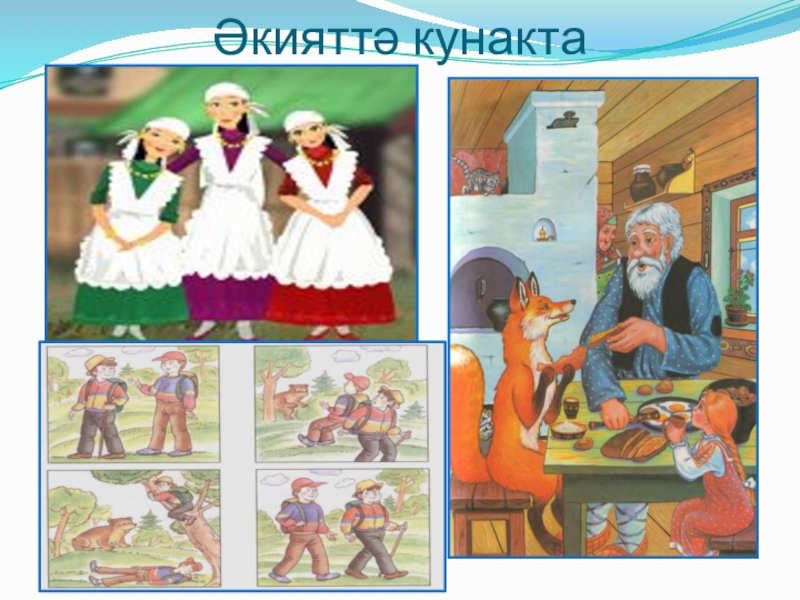 Әкияттә кунакта